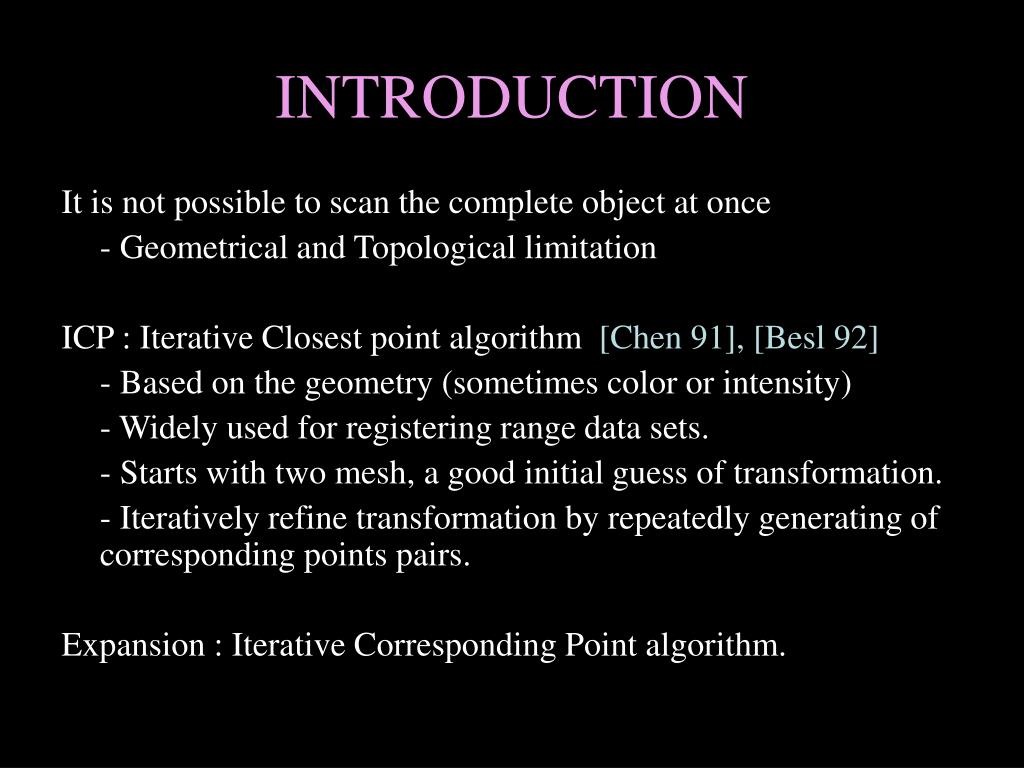 INTRODUCTION

It is not possible to scan the complete object at once

- Geometrical and Topological limitation

ICP : Iterative Closest point algorithm [Chen 91], [Besl 92]

- Based on the geometry (sometimes color or intensity)

- Widely used for registering range data sets.

- Starts with two mesh, a good initial guess of transformation.

- Iteratively refine transformation by repeatedly generating of corresponding points pairs.

Expansion : Iterative Corresponding Point algorithm.